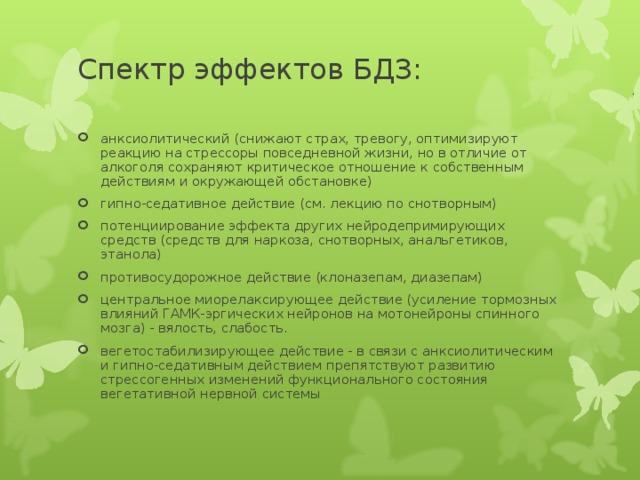 Спектр эффектов БДЗ:

анксиолитический (снижают страх, тревогу, оптимизируют реакцию на стрессоры повседневной жизни, но в отличие от алкоголя сохраняют критическое отношение к собственным действиям и окружающей обстановке)

гипно-седативное действие (см. лекцию по снотворным)

потенциирование эффекта других нейродепримирующих средств (средств для наркоза, снотворных, анальгетиков, этанола)

противосудорожное действие (клоназепам, диазепам)

центральное миорелаксирующее действие (усиление тормозных влияний ГАМК-эргических нейронов на мотонейроны спинного мозга) - вялость, слабость.

вегетостабилизирующее действие - в связи с анксиолитическим и гипно-седативным действием препятствуют развитию стрессогенных изменений функционального состояния вегетативной нервной системы